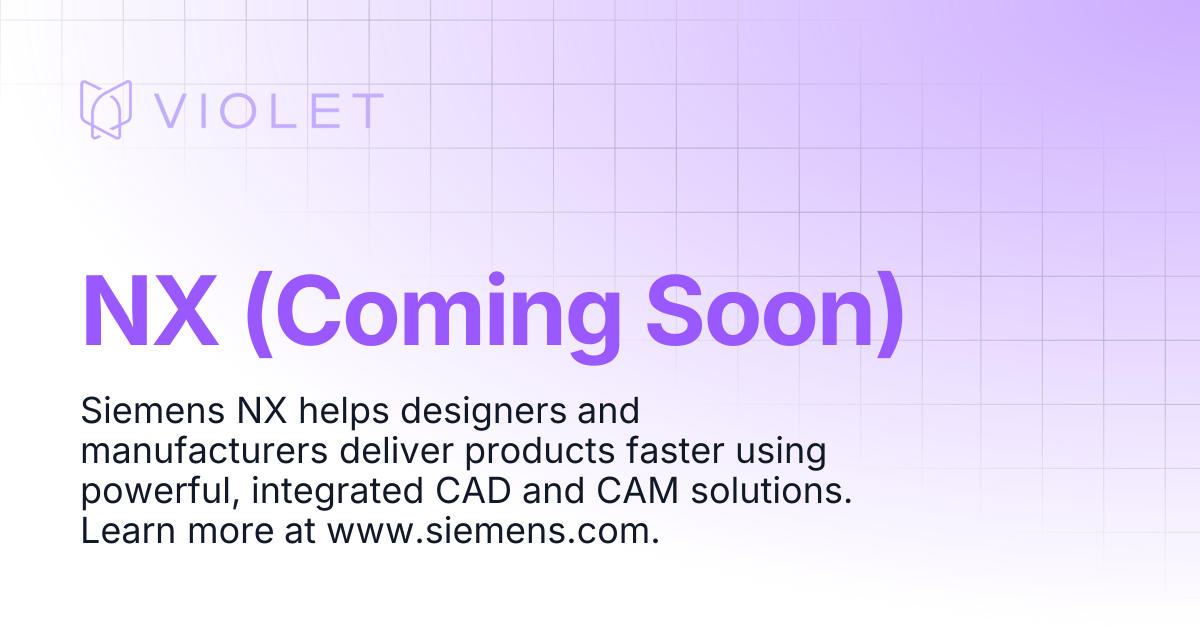 VIOLET

NX (Coming Soon)

Siemens NX helps designers and manufacturers deliver products faster using powerful, integrated CAD and CAM solutions. Learn more at www.siemens.com.